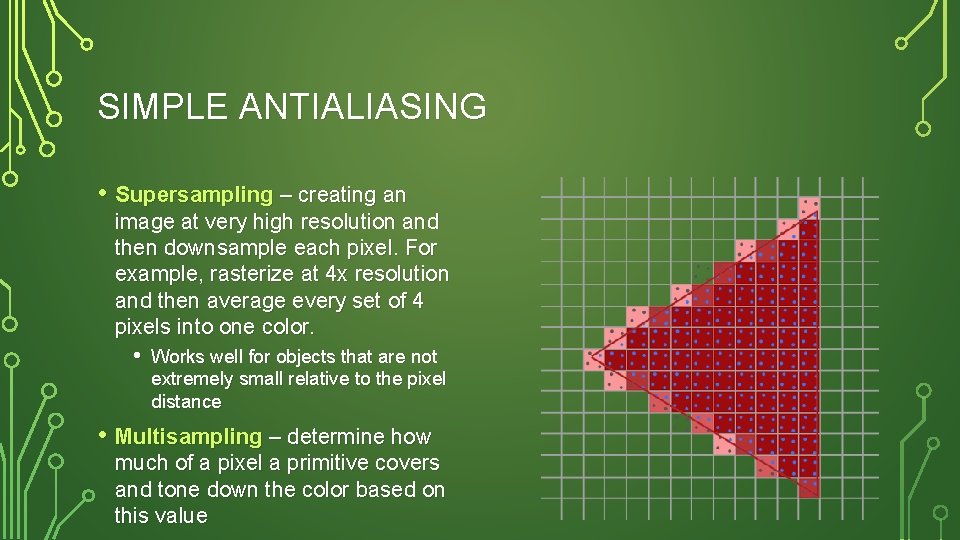 SIMPLE ANTIALIASING

• Supersampling – creating an image at very high resolution and then downsample each pixel. For example, rasterize at 4x resolution and then average every set of 4 pixels into one color.

• Works well for objects that are not extremely small relative to the pixel distance

• Multisampling – determine how much of a pixel a primitive covers and tone down the color based on this value